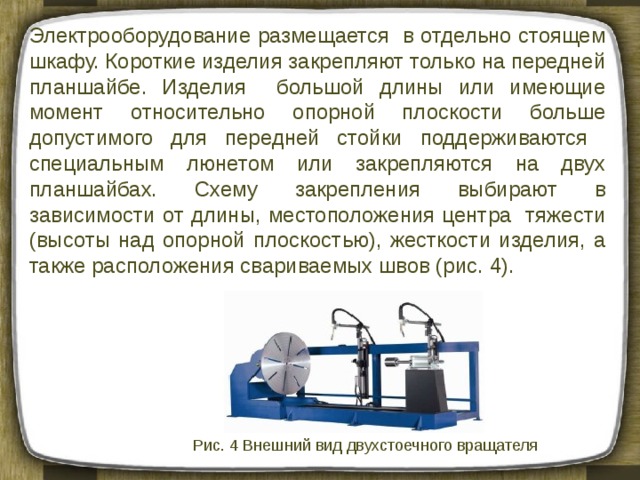 Электрооборудование размещается в отдельно стоящем шкафу. Короткие изделия закрепляют только на передней планшайбе. Изделия большой длины или имеющие момент относительно опорной плоскости больше допустимого для передней стойки поддерживаются специальным люнетом или закрепляются на двух планшайбах. Схему закрепления выбирают в зависимости от длины, местоположения центра тяжести (высоты над опорной плоскостью), жесткости изделия, а также расположения свариваемых швов (рис. 4).

Рис. 4 Внешний вид двухстоечного вращателя